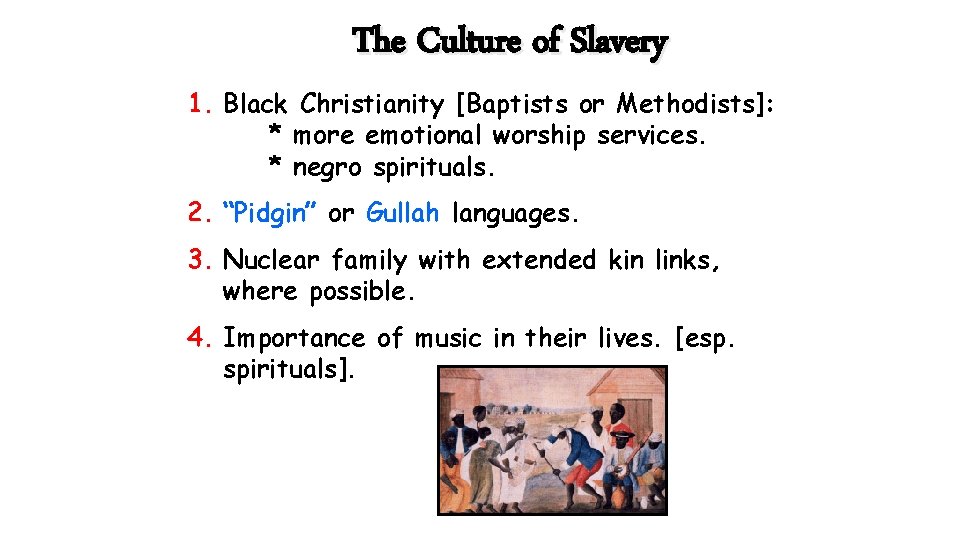 The Culture of Slavery

1. Black Christianity [Baptists or Methodists]:
* more emotional worship services.
* negro spirituals.

2. “Pidgin” or Gullah languages.

3. Nuclear family with extended kin links, where possible.

4. Importance of music in their lives. [esp. spirituals].